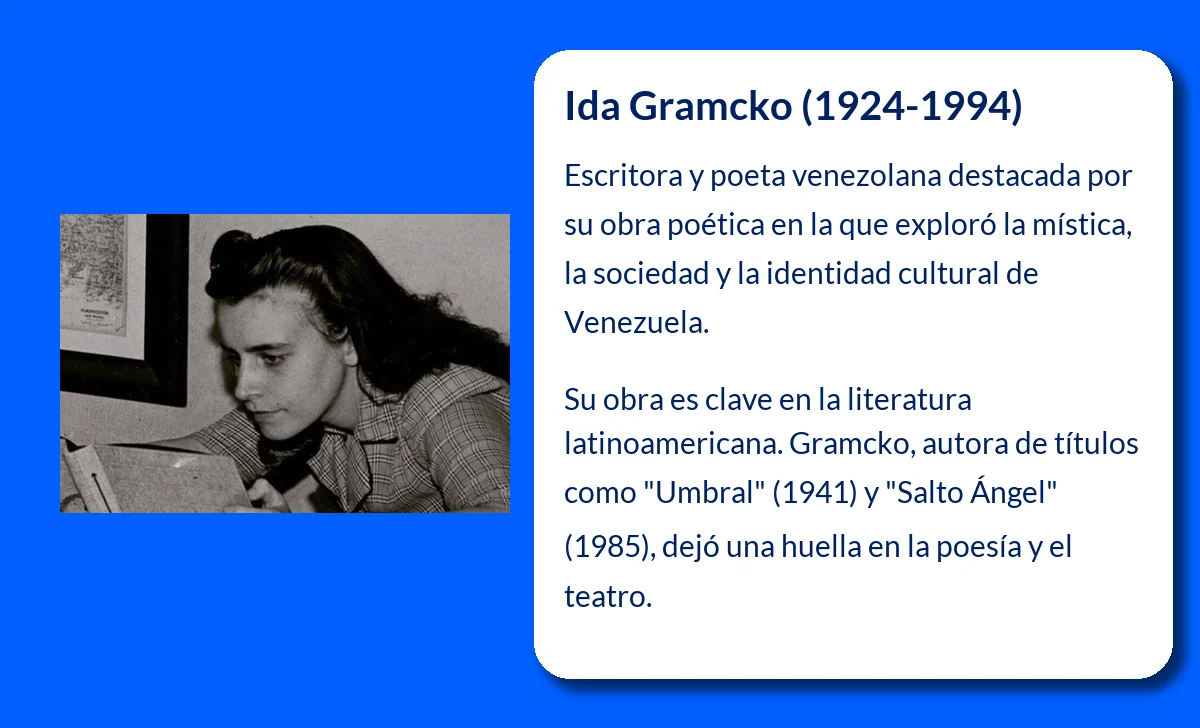 Ida Gramcko (1924-1994)

Escritora y poeta venezolana destacada por su obra poética en la que exploró la mística, la sociedad y la identidad cultural de Venezuela.

Su obra es clave en la literatura latinoamericana. Gramcko, autora de títulos como "Umbral" (1941) y "Salto Ángel" (1985), dejó una huella en la poesía y el teatro.